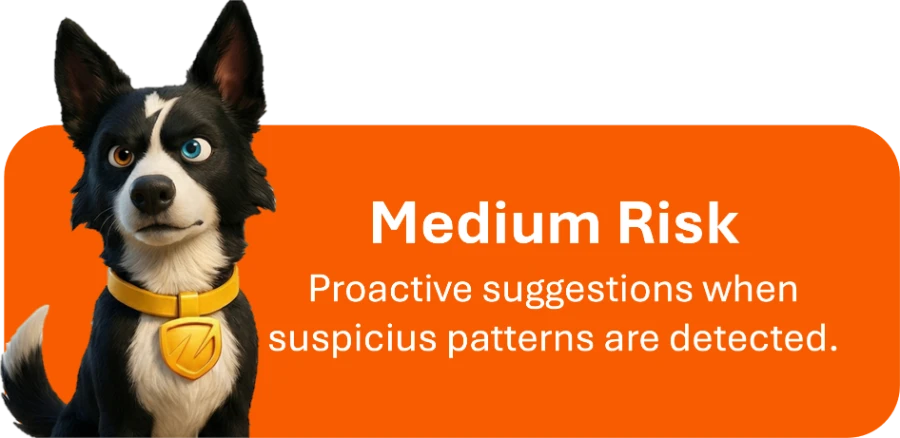 Medium Risk

Proactive suggestions when suspicius patterns are detected.